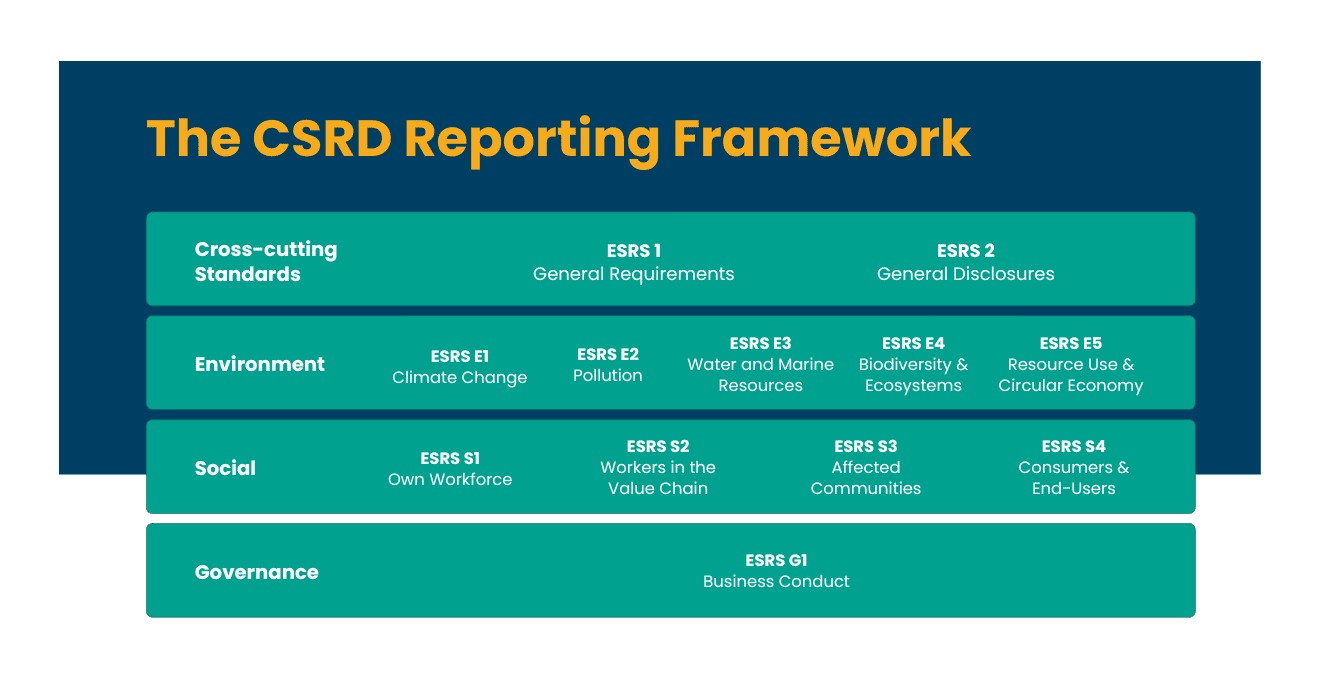 The CSRD Reporting Framework

Cross-cutting Standards

ESRS 1
General Requirements

ESRS 2
General Disclosures

Environment

ESRS E1
Climate Change

ESRS E2
Pollution

ESRS E3
Water and Marine Resources

ESRS E4
Biodiversity & Ecosystems

ESRS E5
Resource Use & Circular Economy

Social

ESRS S1
Own Workforce

ESRS S2
Workers in the Value Chain

ESRS S3
Affected Communities

ESRS S4
Consumers & End-Users

Governance

ESRS G1
Business Conduct